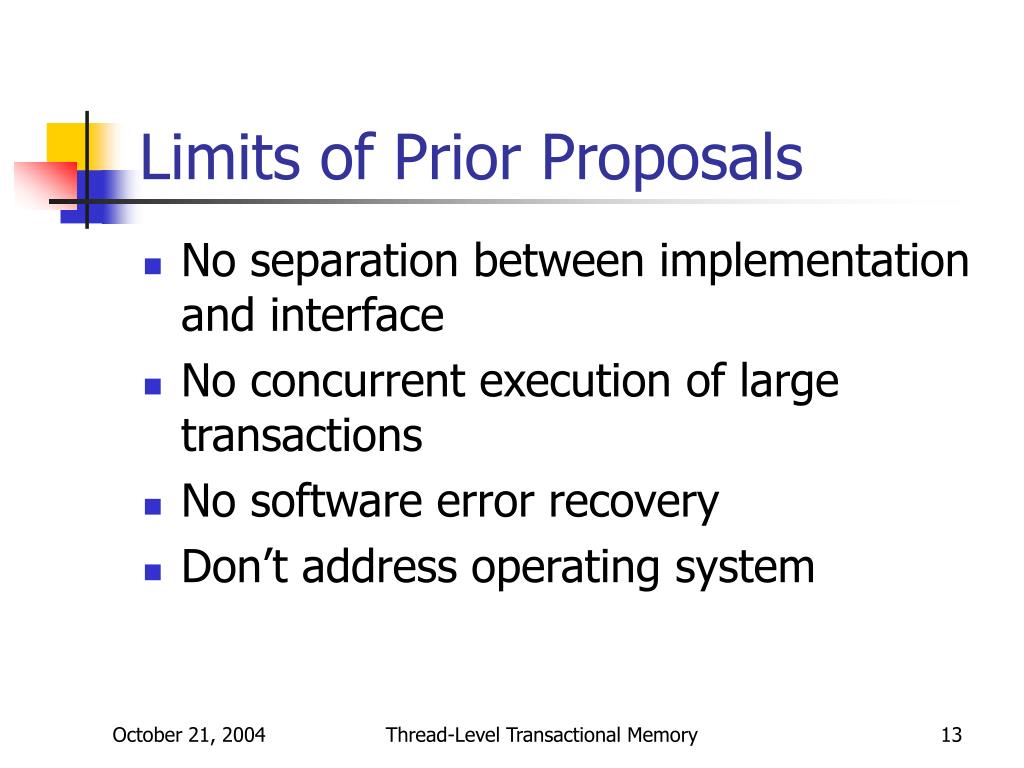 Limits of Prior Proposals

- No separation between implementation and interface
- No concurrent execution of large transactions
- No software error recovery
- Don’t address operating system

October 21, 2004

Thread-Level Transactional Memory

13